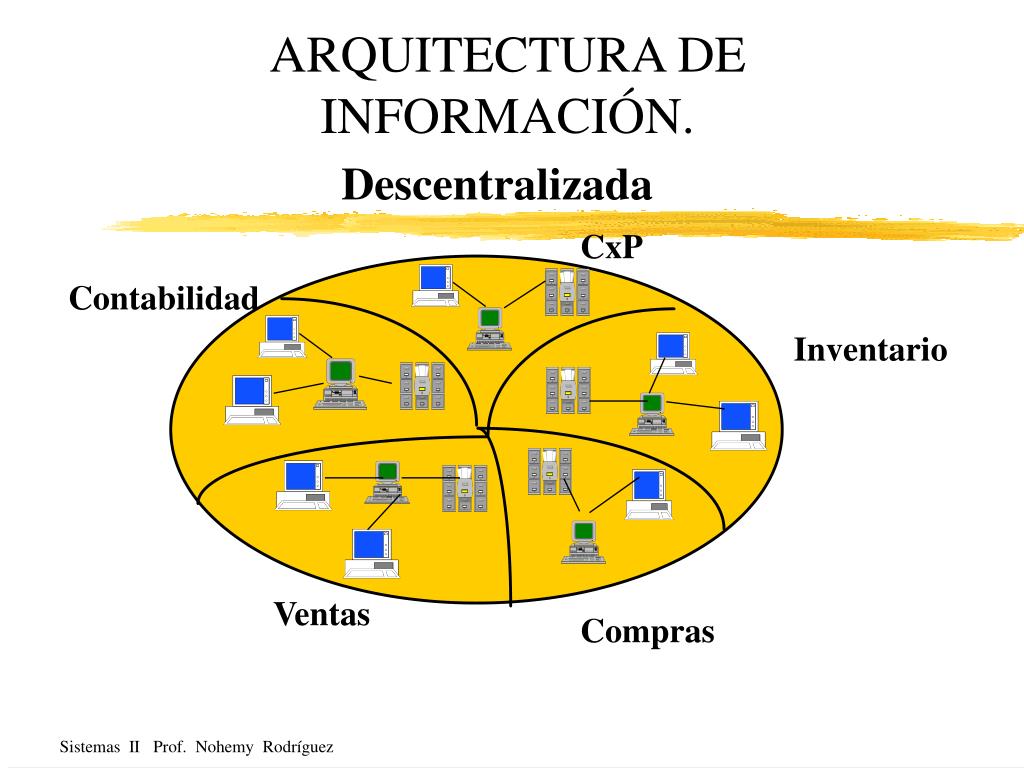 ARQUITECTURA DE INFORMACIÓN.

Descentralizada

CxP

Contabilidad

Inventario

Ventas

Compras

Sistemas II Prof. Nohemy Rodríguez